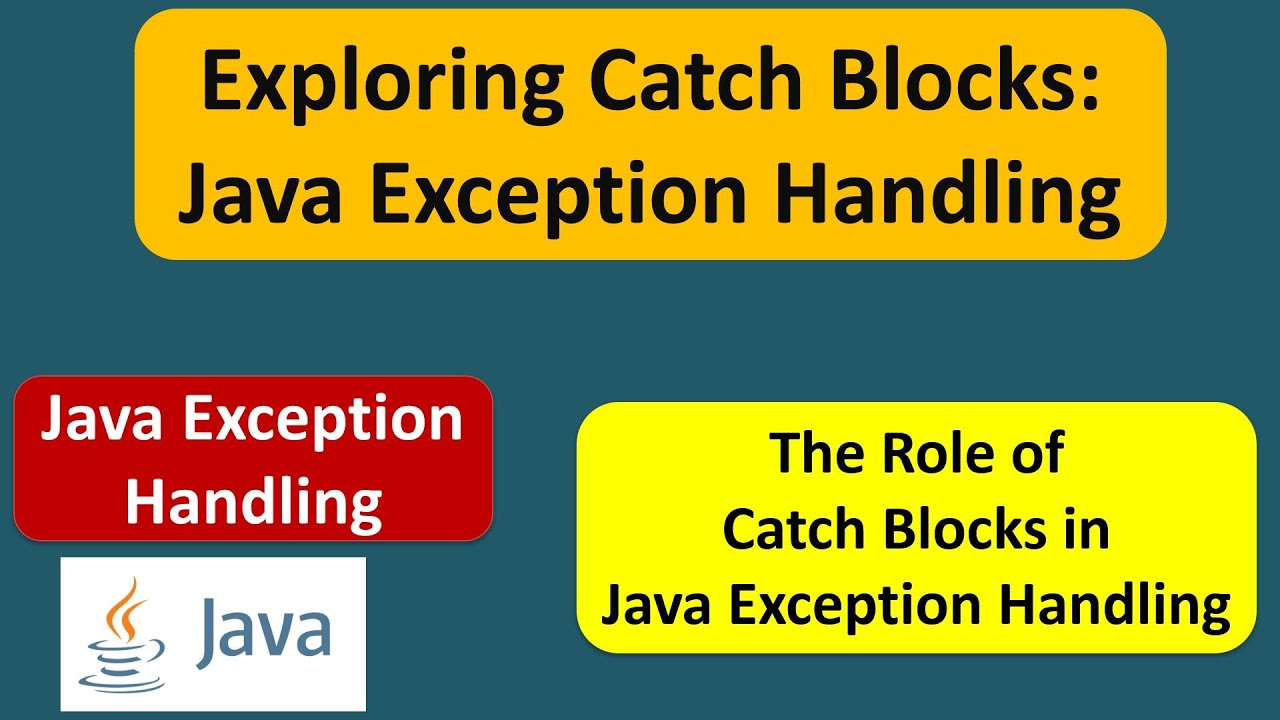 Exploring Catch Blocks:
Java Exception Handling

Java Exception Handling

Java

The Role of
Catch Blocks in
Java Exception Handling